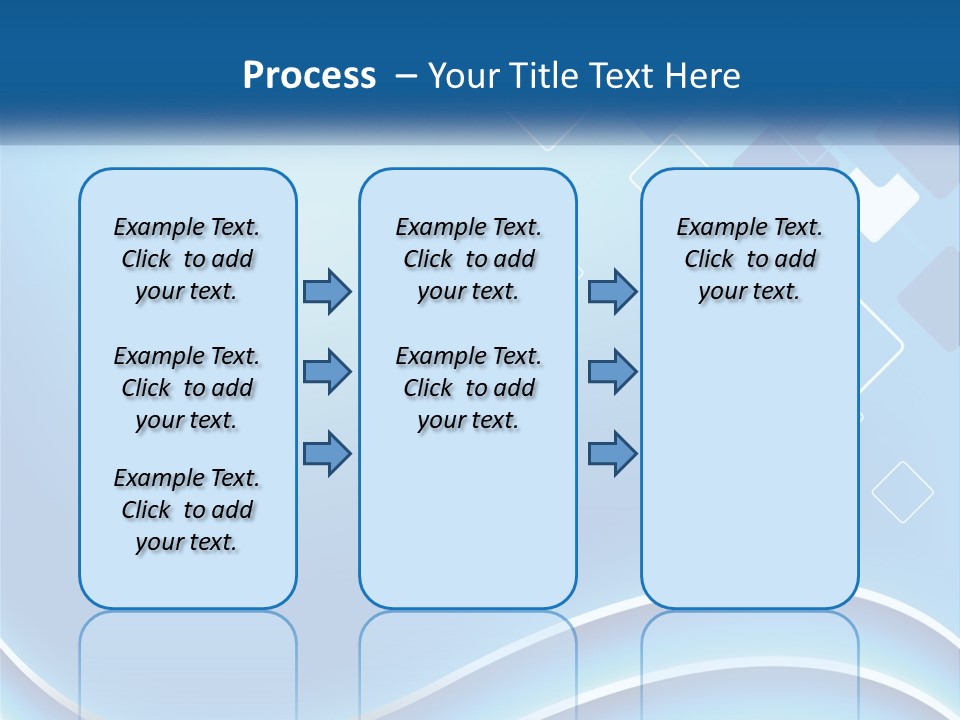 Process – Your Title Text Here

Example Text. Click to add your text.

Example Text. Click to add your text.

Example Text. Click to add your text.

Example Text. Click to add your text.

Example Text. Click to add your text.

Example Text. Click to add your text.